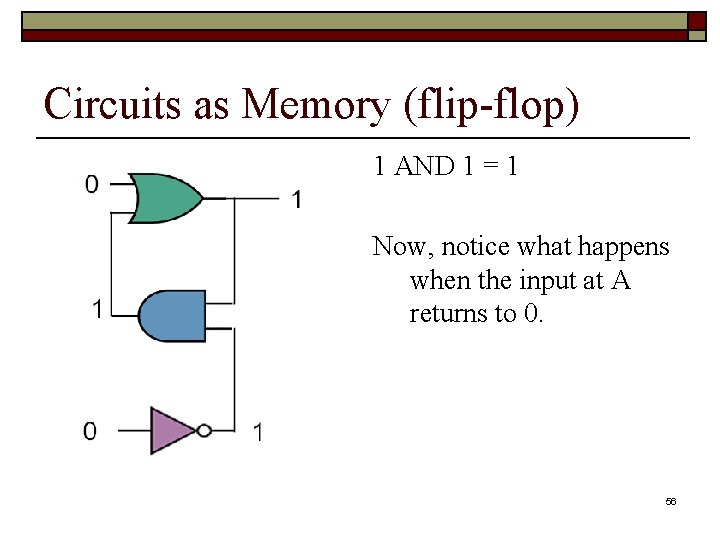 Circuits as Memory (flip-flop)

0

1

1

0

1

1 AND 1 = 1

Now, notice what happens when the input at A returns to 0.

56